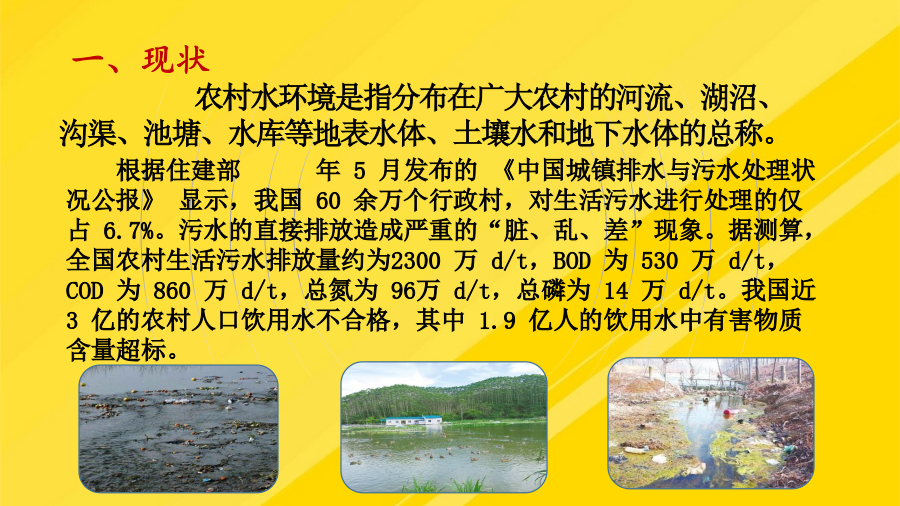 一、现状

农村水环境是指分布在广大农村的河流、湖沼、沟渠、池塘、水库等地表水体、土壤水和地下水体的总称。

根据住建部 年 5 月发布的 《中国城镇排水与污水处理状况公报》 显示，我国 60 余万个行政村，对生活污水进行处理的仅占 6.7%。污水的直接排放造成严重的“脏、乱、差”现象。据测算，全国农村生活污水排放量约为2300 万 d/t，BOD 为 530 万 d/t，COD 为 860 万 d/t，总氮为 96万 d/t，总磷为 14 万 d/t。我国近 3 亿的农村人口饮用水不合格，其中 1.9 亿人的饮用水中有害物质含量超标。